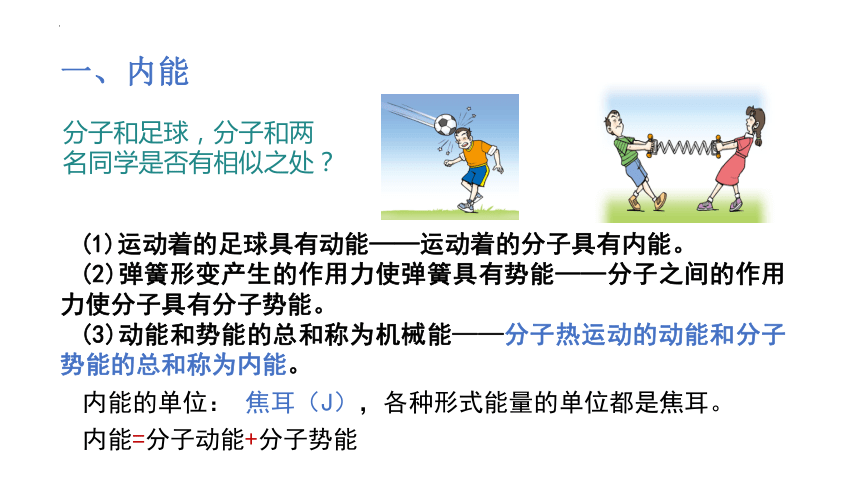 一、内能

分子和足球，分子和两名同学是否有相似之处？

(1)运动着的足球具有动能——运动着的分子具有内能。

(2)弹簧形变产生的作用力使弹簧具有势能——分子之间的作用力使分子具有分子势能。

(3)动能和势能的总和称为机械能——分子热运动的动能和分子势能的总和称为内能。

内能的单位： 焦耳（J），各种形式能量的单位都是焦耳。

内能=分子动能+分子势能